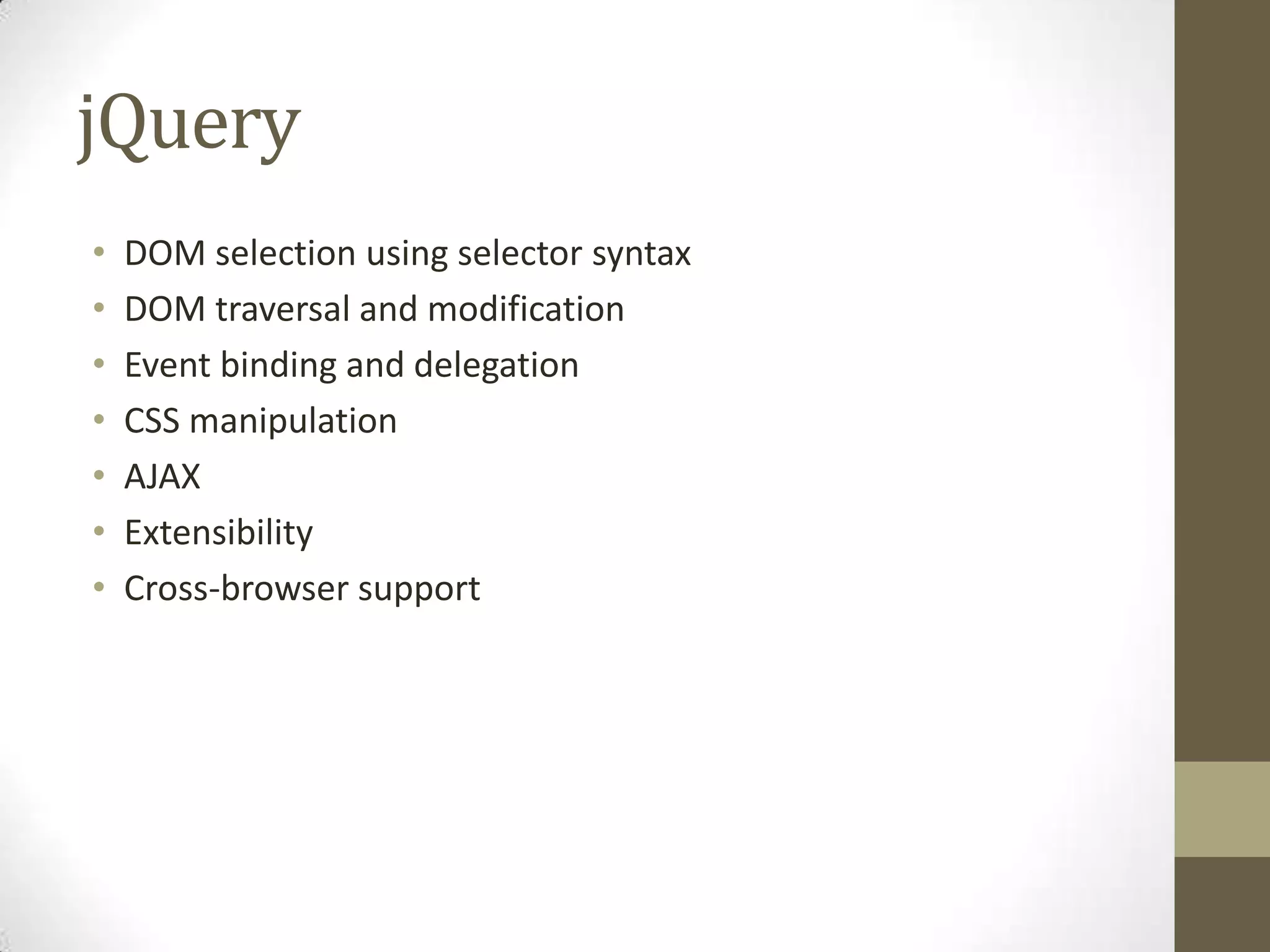 jQuery

• DOM selection using selector syntax
• DOM traversal and modification
• Event binding and delegation
• CSS manipulation
• AJAX
• Extensibility
• Cross-browser support